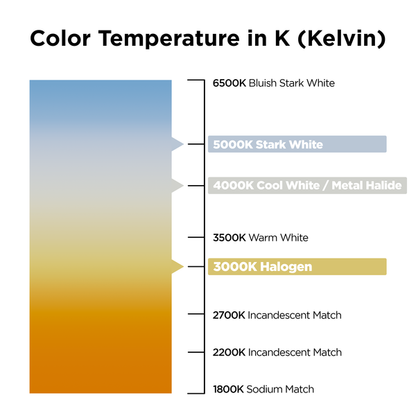 Color Temperature in K (Kelvin)

6500K Bluish Stark White

5000K Stark White

4000K Cool White / Metal Halide

3500K Warm White

3000K Halogen

2700K Incandescent Match

2200K Incandescent Match

1800K Sodium Match